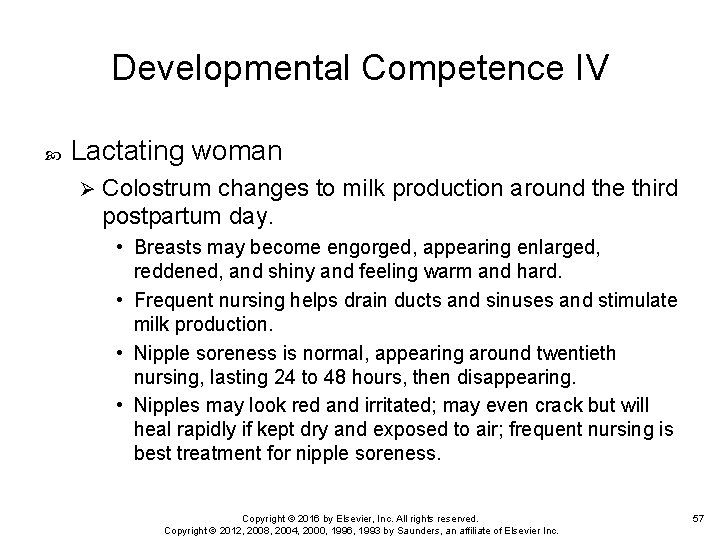 Developmental Competence IV

Lactating woman

Colostrum changes to milk production around the third postpartum day.

• Breasts may become engorged, appearing enlarged, reddened, and shiny and feeling warm and hard.

• Frequent nursing helps drain ducts and sinuses and stimulate milk production.

• Nipple soreness is normal, appearing around twentieth nursing, lasting 24 to 48 hours, then disappearing.

• Nipples may look red and irritated; may even crack but will heal rapidly if kept dry and exposed to air; frequent nursing is best treatment for nipple soreness.

Copyright © 2016 by Elsevier, Inc. All rights reserved.
Copyright © 2012, 2008, 2004, 2000, 1996, 1993 by Saunders, an affiliate of Elsevier Inc.

57